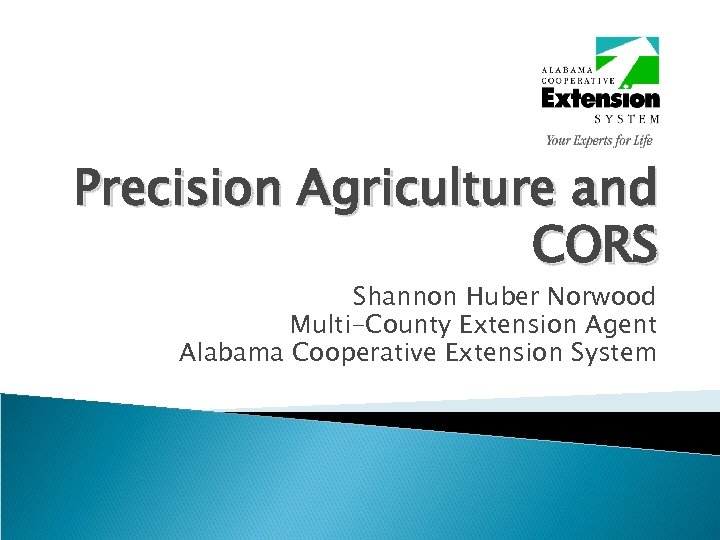 ALABAMA COOPERATIVE
Extension
SYSTEM
Your Experts for Life

Precision Agriculture and CORS

Shannon Huber Norwood
Multi-County Extension Agent
Alabama Cooperative Extension System